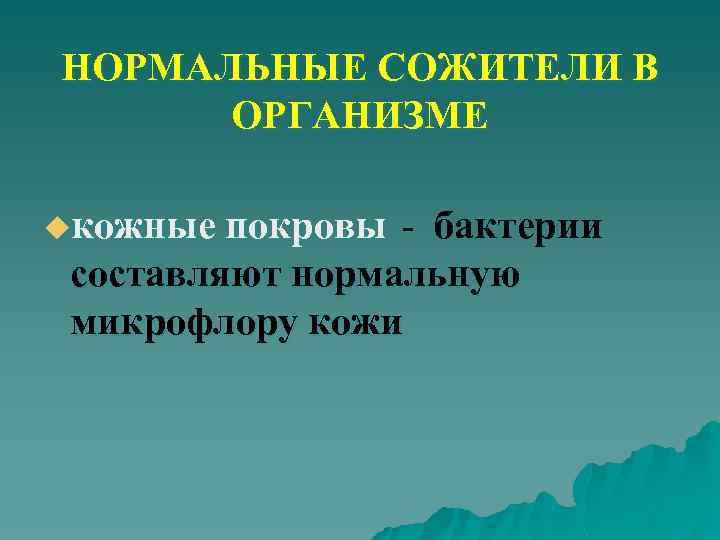 НОРМАЛЬНЫЕ СОЖИТЕЛИ В ОРГАНИЗМЕ

кожные покровы - бактерии составляют нормальную микрофлору кожи